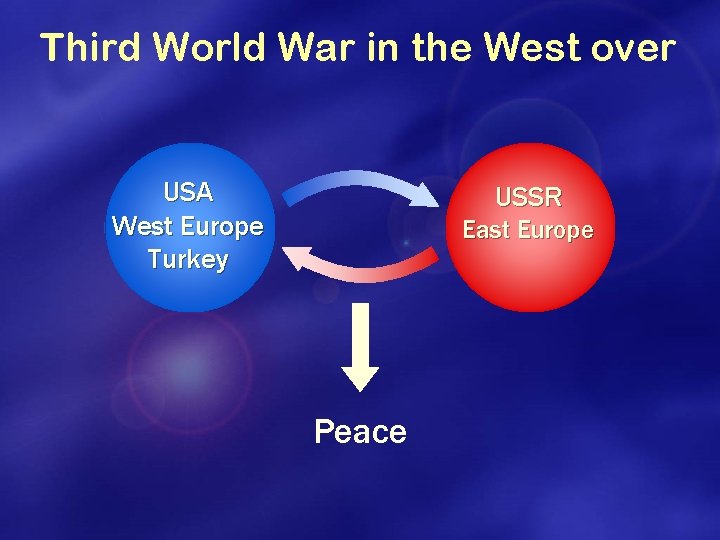 Third World War in the West over

USA
West Europe
Turkey

USSR
East Europe

Peace